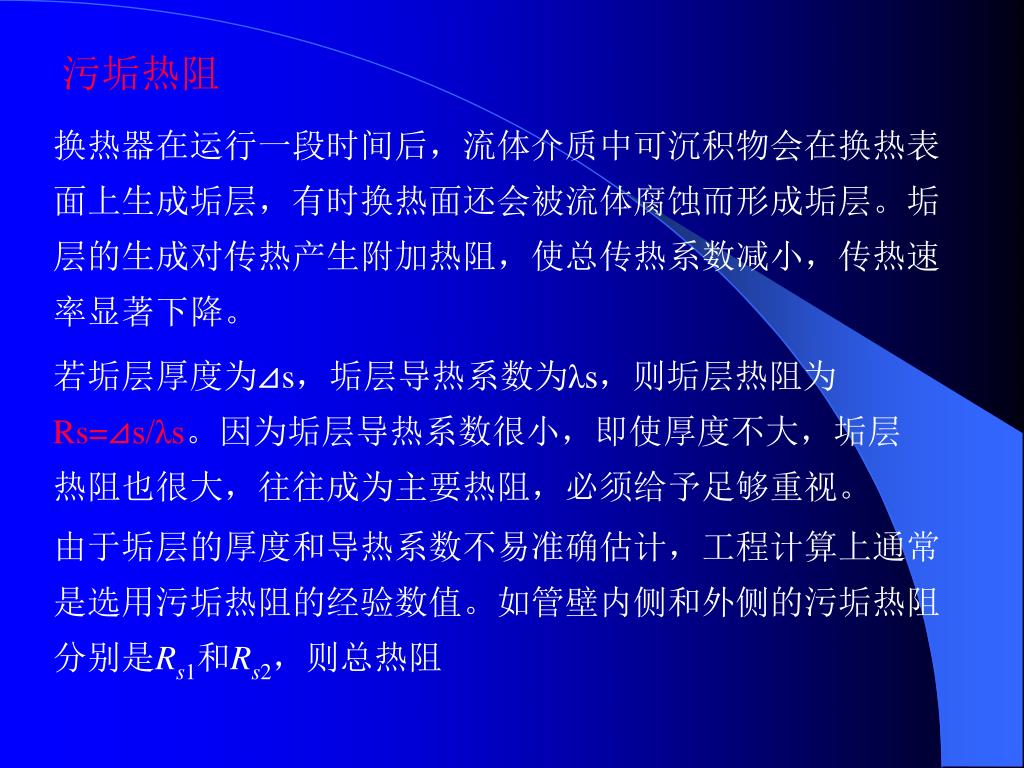 污垢热阻

换热器在运行一段时间后，流体介质中可沉积物会在换热表面上生成垢层，有时换热面还会被流体腐蚀而形成垢层。垢层的生成对传热产生附加热阻，使总传热系数减小，传热速率显著下降。

若垢层厚度为⊿s，垢层导热系数为λs，则垢层热阻为Rs=⊿s/λs。因为垢层导热系数很小，即使厚度不大，垢层热阻也很大，往往成为主要热阻，必须给予足够重视。

由于垢层的厚度和导热系数不易准确估计，工程计算上通常是选用污垢热阻的经验数值。如管壁内侧和外侧的污垢热阻分别是$R_{s1}$和$R_{s2}$，则总热阻